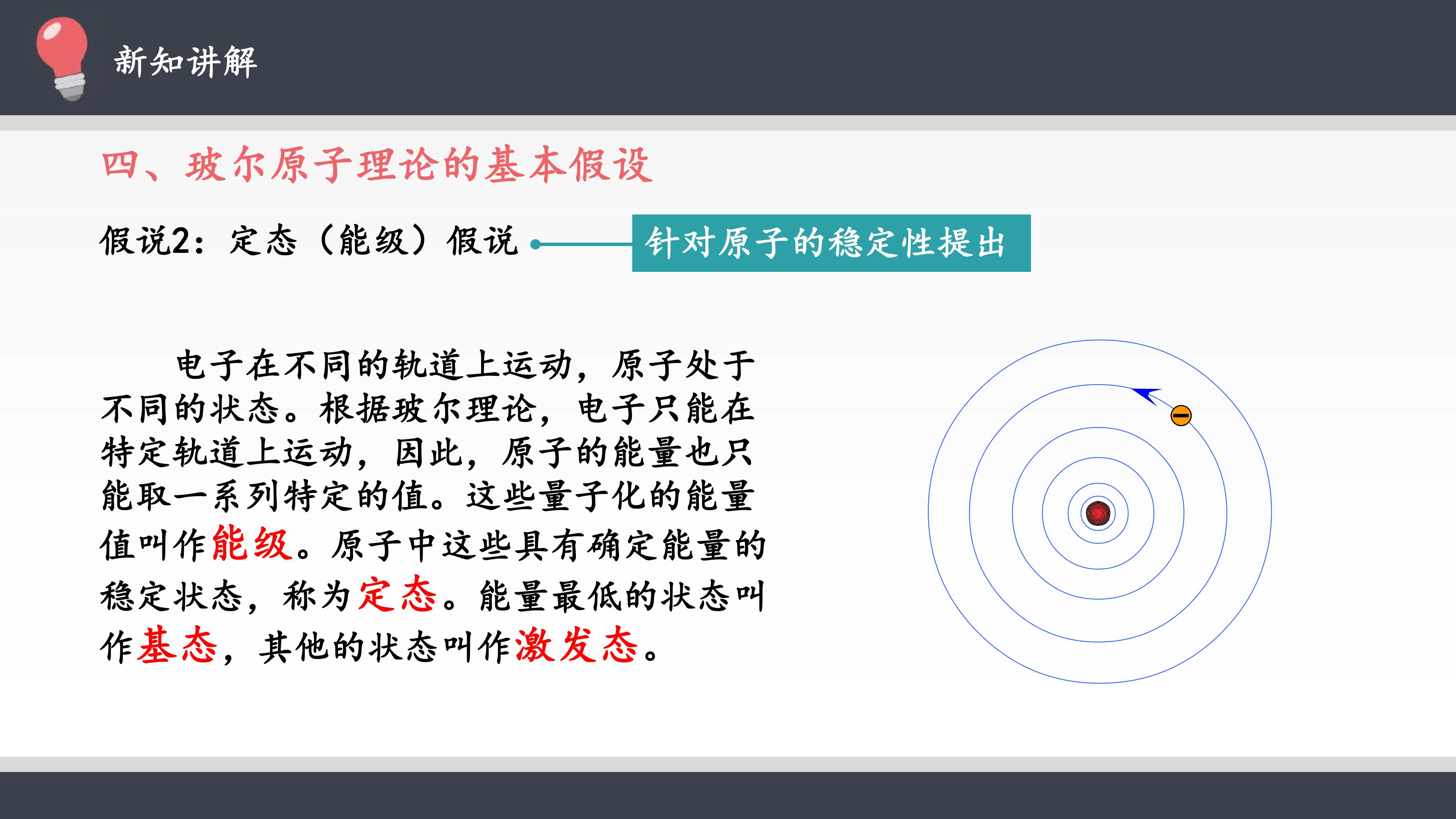 新知讲解

四、玻尔原子理论的基本假设

假说2：定态（能级）假说

针对原子的稳定性提出

电子在不同的轨道上运动，原子处于不同的状态。根据玻尔理论，电子只能在特定轨道上运动，因此，原子的能量也只能取一系列特定的值。这些量子化的能量值叫作能级。原子中这些具有确定能量的稳定状态，称为定态。能量最低的状态叫作基态，其他的状态叫作激发态。